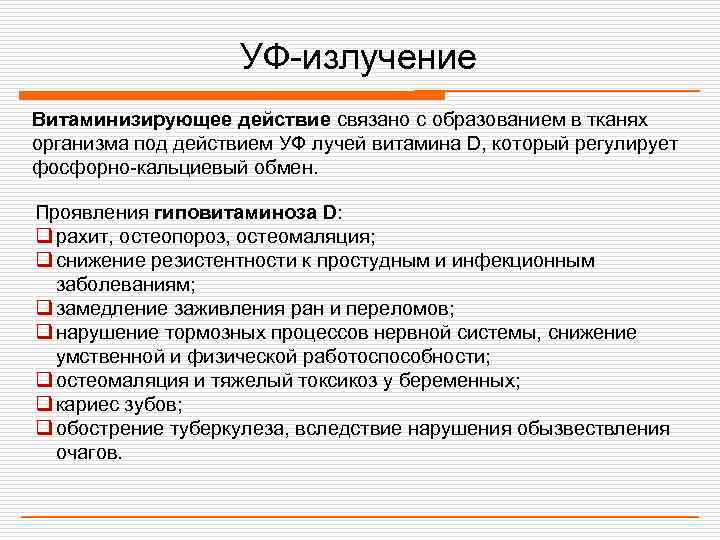 УФ-излучение

Витаминизирующее действие связано с образованием в тканях организма под действием УФ лучей витамина D, который регулирует фосфорно-кальциевый обмен.

Проявления гиповитаминоза D:
❑ рахит, остеопороз, остеомаляция;
❑ снижение резистентности к простудным и инфекционным заболеваниям;
❑ замедление заживления ран и переломов;
❑ нарушение тормозных процессов нервной системы, снижение умственной и физической работоспособности;
❑ остеомаляция и тяжелый токсикоз у беременных;
❑ кариес зубов;
❑ обострение туберкулеза, вследствие нарушения обызвествления очагов.